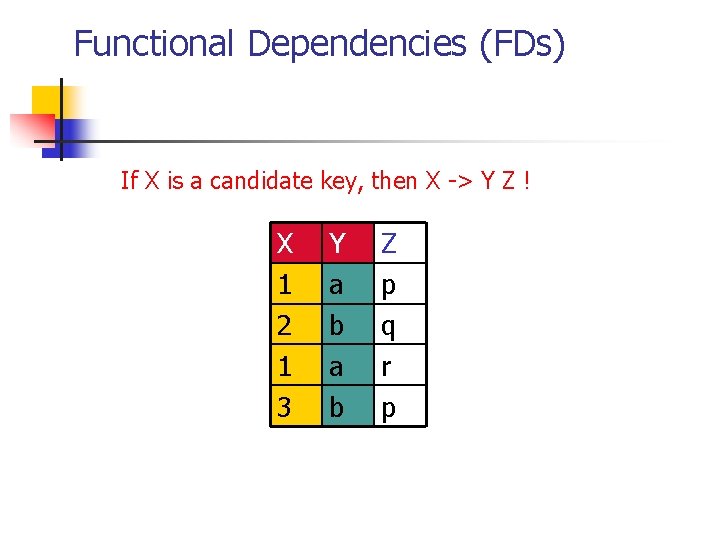 Functional Dependencies (FDs)

If X is a candidate key, then X -> Y Z !

| X | Y | Z |
|---|---|---|
| 1 | a | p |
| 2 | b | q |
| 1 | a | r |
| 3 | b | p |